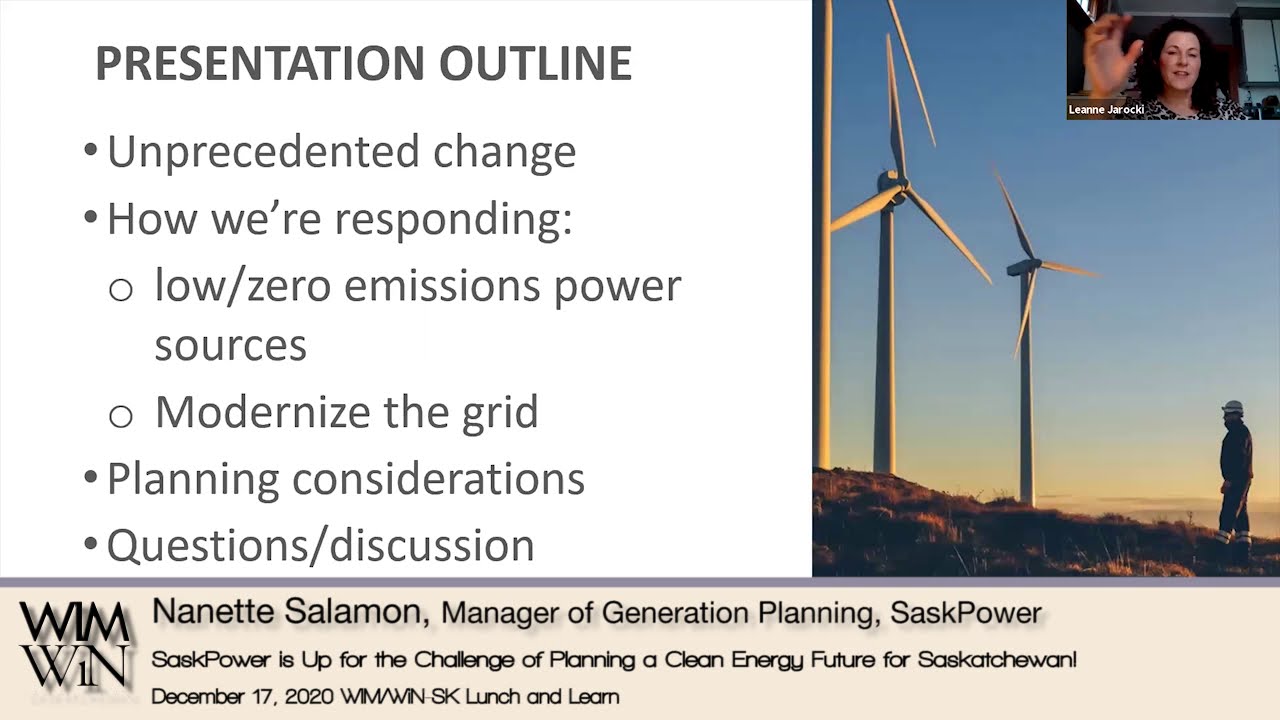 PRESENTATION OUTLINE

• Unprecedented change

• How we're responding:

○ low/zero emissions power sources

○ Modernize the grid

• Planning considerations

• Questions/discussion

Leanne Jarocki

WIM
WiN

Nanette Salamon, Manager of Generation Planning, SaskPower

SaskPower is Up for the Challenge of Planning a Clean Energy Future for Saskatchewan!

December 17, 2020 WIM/WiN-SK Lunch and Learn